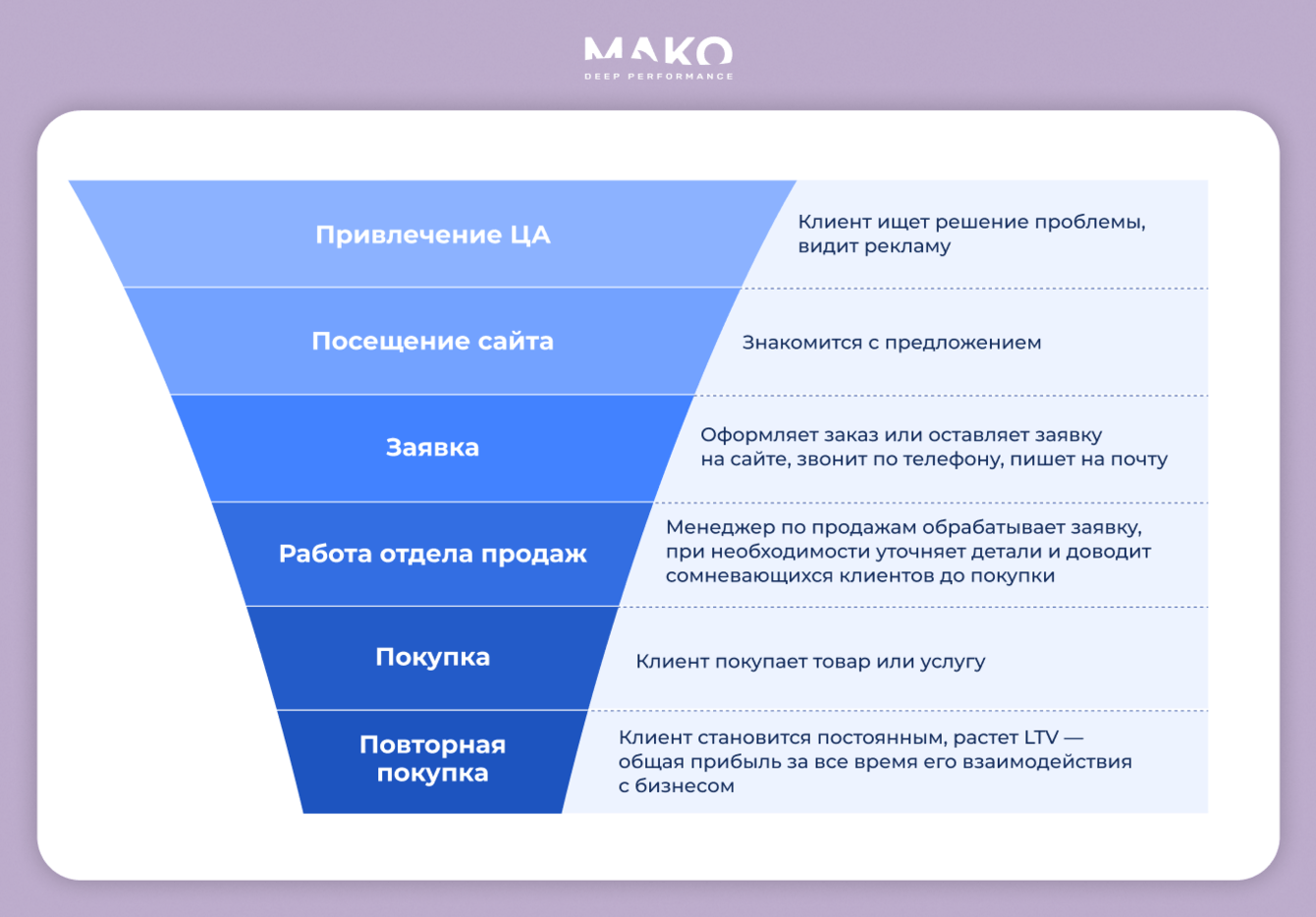 MAKO
DEEP PERFORMANCE

Привлечение ЦА

Клиент ищет решение проблемы, видит рекламу

Посещение сайта

Знакомится с предложением

Заявка

Оформляет заказ или оставляет заявку на сайте, звонит по телефону, пишет на почту

Работа отдела продаж

Менеджер по продажам обрабатывает заявку, при необходимости уточняет детали и доводит сомневающихся клиентов до покупки

Покупка

Клиент покупает товар или услугу

Повторная покупка

Клиент становится постоянным, растет LTV — общая прибыль за все время его взаимодействия с бизнесом